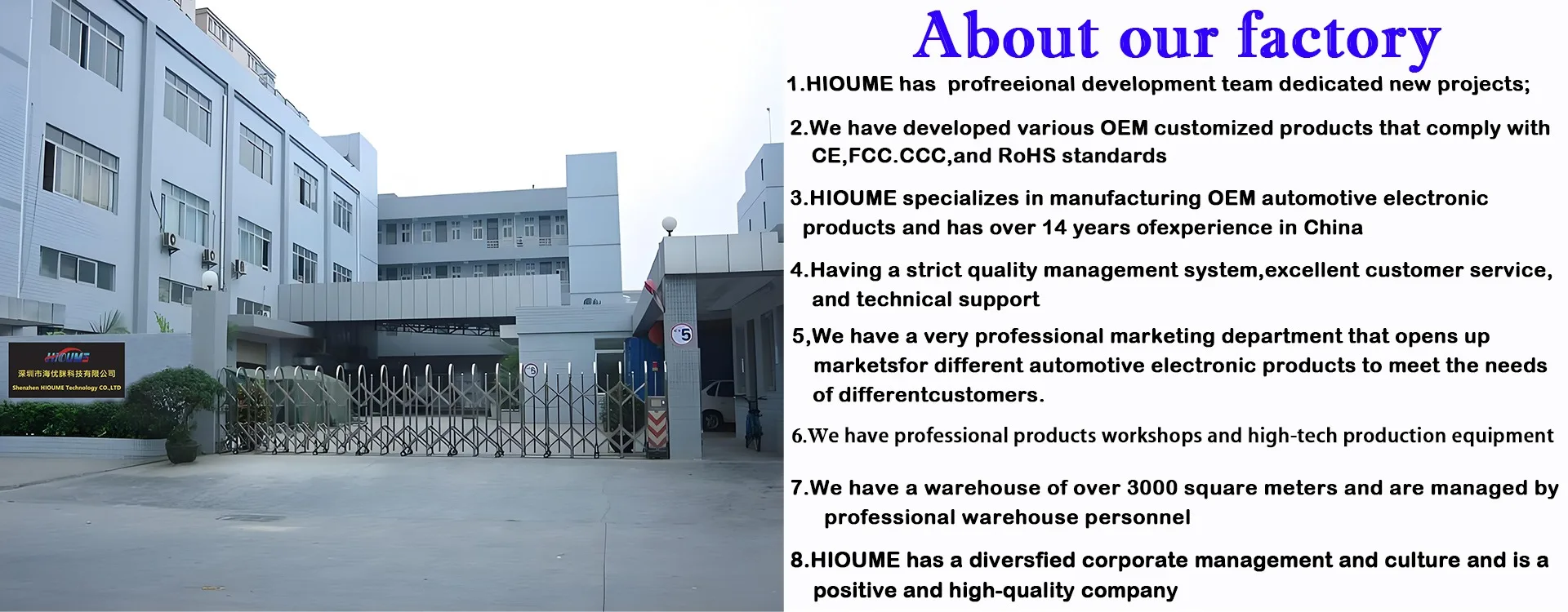 HIOUME
深圳市海优脒科技有限公司
Shenzhen HIOUME Technology CO.,LTD

5

5

About our factory

1.HIOUME has profreeional development team dedicated new projects;

2.We have developed various OEM customized products that comply with CE,FCC.CCC,and RoHS standards

3.HIOUME specializes in manufacturing OEM automotive electronic products and has over 14 years ofexperience in China

4.Having a strict quality management system,excellent customer service, and technical support

5,We have a very professional marketing department that opens up marketsfor different automotive electronic products to meet the needs of differentcustomers.

6.We have professional products workshops and high-tech production equipment

7.We have a warehouse of over 3000 square meters and are managed by professional warehouse personnel

8.HIOUME has a diversfied corporate management and culture and is a positive and high-quality company